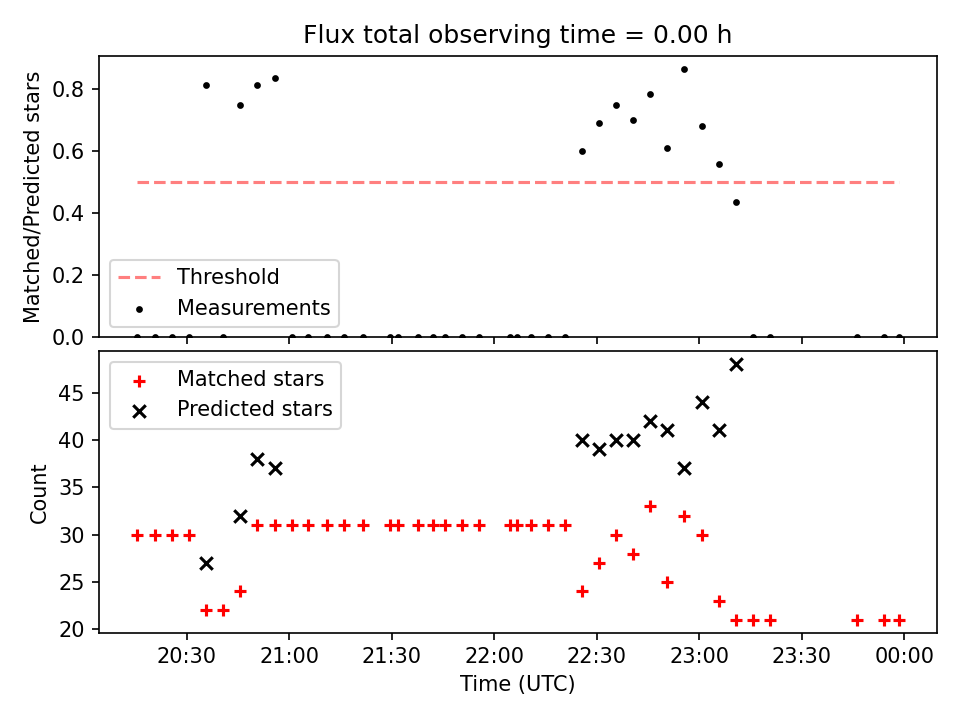 Flux total observing time = 0.00 h

Matched/Predicted stars

0.8
0.6
0.4
0.2
0.0

Threshold
Measurements

Matched stars
Predicted stars

Count

45
40
35
30
25
20

20:30
21:00
21:30
22:00
22:30
23:00
23:30
00:00

Time (UTC)